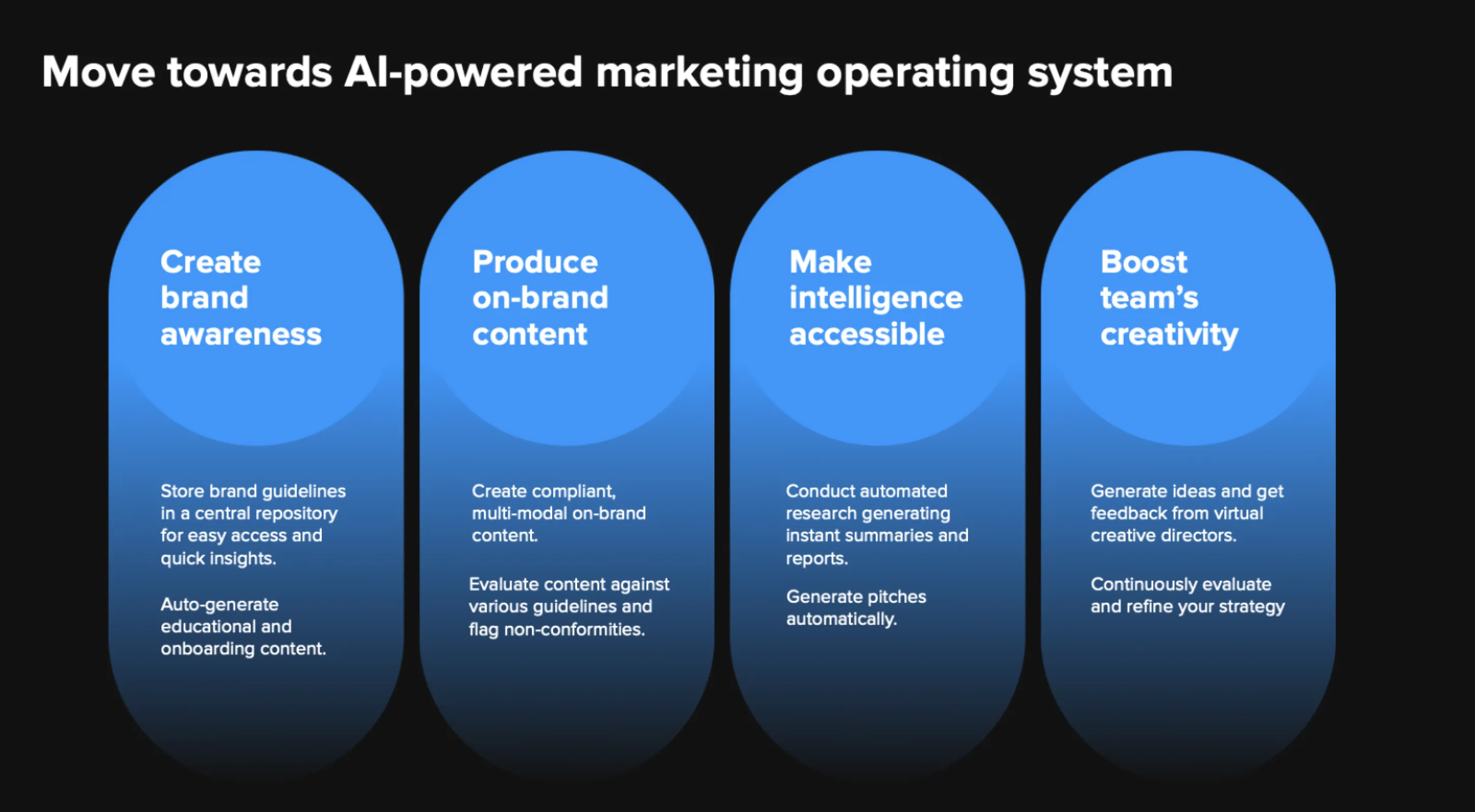 Move towards AI-powered marketing operating system

Create brand awareness

Store brand guidelines in a central repository for easy access and quick insights.

Auto-generate educational and onboarding content.

Produce on-brand content

Create compliant, multi-modal on-brand content.

Evaluate content against various guidelines and flag non-conformities.

Make intelligence accessible

Conduct automated research generating instant summaries and reports.

Generate pitches automatically.

Boost team's creativity

Generate ideas and get feedback from virtual creative directors.

Continuously evaluate and refine your strategy